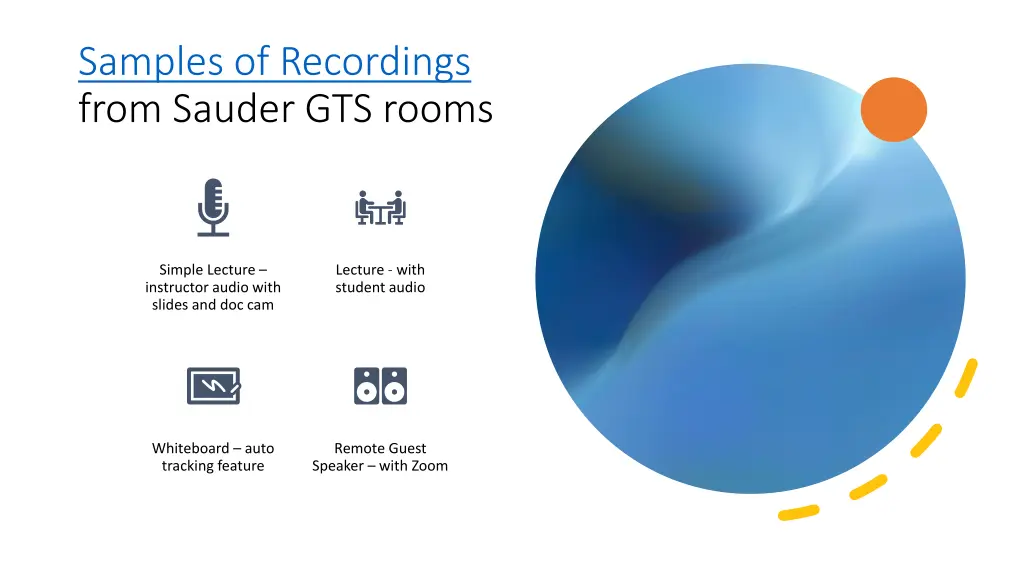 Samples of Recordings
from Sauder GTS rooms

Simple Lecture – instructor audio with slides and doc cam

Lecture - with student audio

Whiteboard – auto tracking feature

Remote Guest Speaker – with Zoom